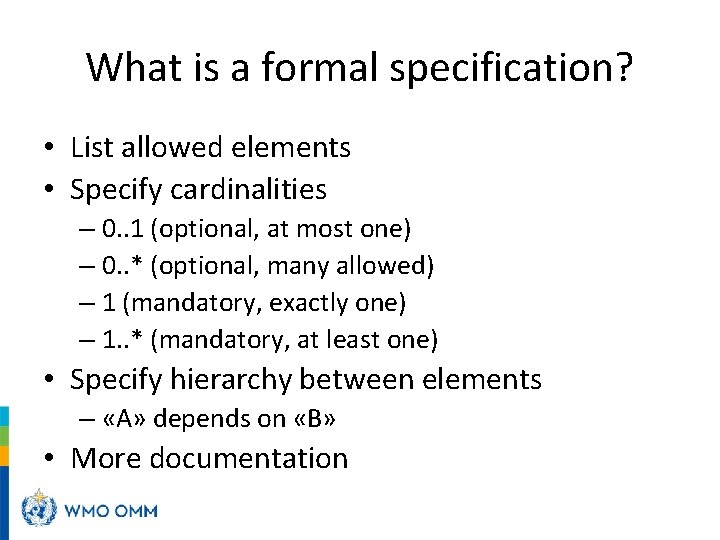 What is a formal specification?

• List allowed elements
• Specify cardinalities
 – 0..1 (optional, at most one)
 – 0..* (optional, many allowed)
 – 1 (mandatory, exactly one)
 – 1..* (mandatory, at least one)
• Specify hierarchy between elements
 – «A» depends on «B»
• More documentation

WMO OMM